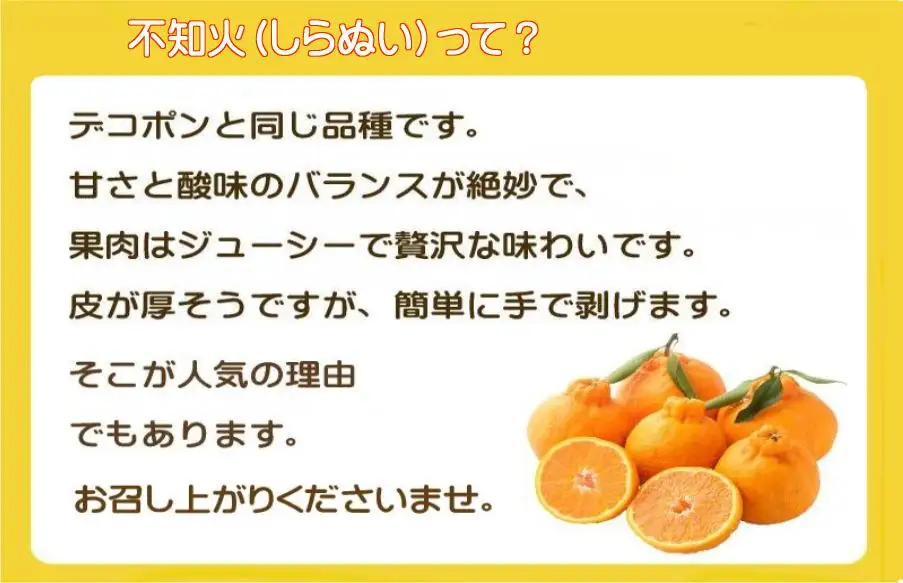 不知火（しらぬい）って？

デコポンと同じ品種です。
甘さと酸味のバランスが絶妙で、
果肉はジューシーで贅沢な味わいです。
皮が厚そうですが、簡単に手で剥げます。

そこが人気の理由
でもあります。

お召し上がりくださいませ。